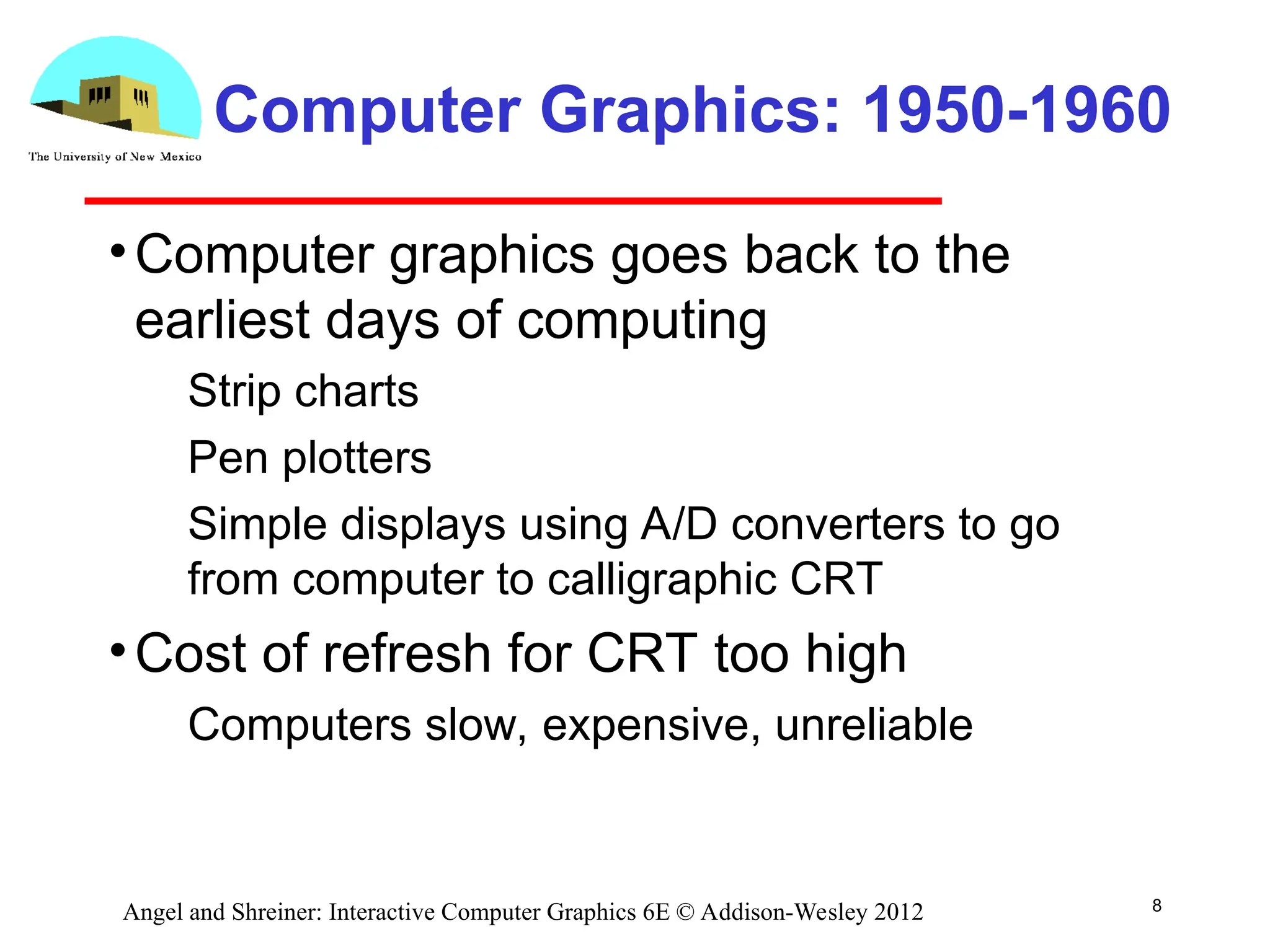 The University of New Mexico

Computer Graphics: 1950-1960

• Computer graphics goes back to the earliest days of computing

Strip charts

Pen plotters

Simple displays using A/D converters to go from computer to calligraphic CRT

• Cost of refresh for CRT too high

Computers slow, expensive, unreliable

Angel and Shreiner: Interactive Computer Graphics 6E © Addison-Wesley 2012

8